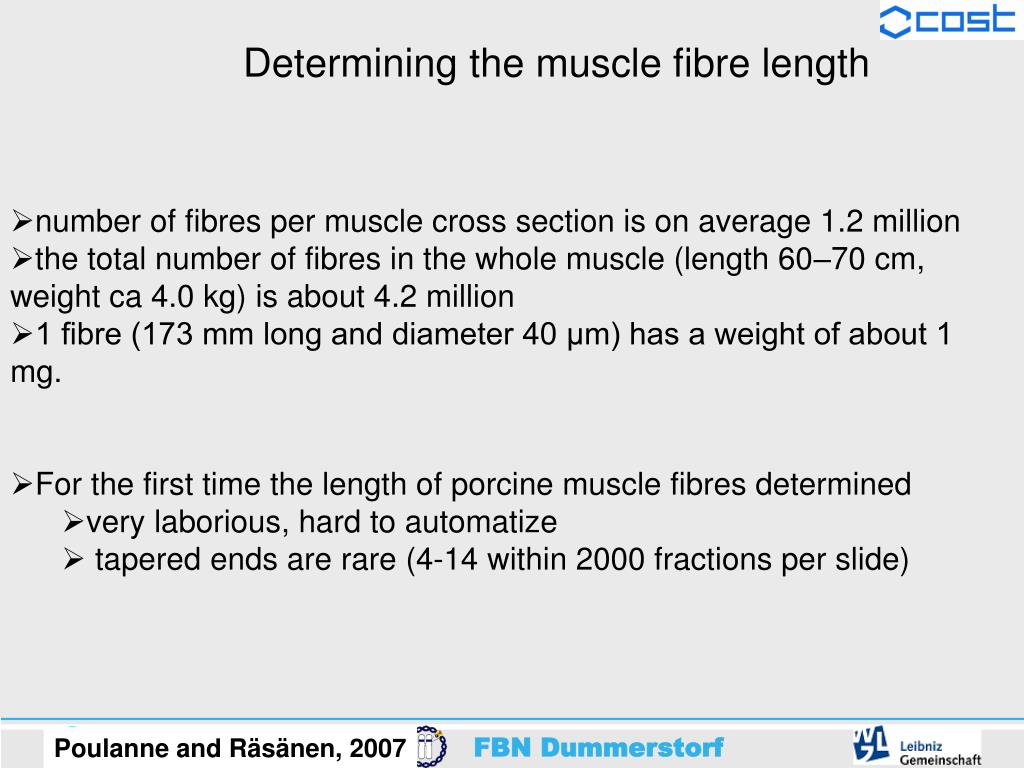 cost

Determining the muscle fibre length

➢number of fibres per muscle cross section is on average 1.2 million
➢the total number of fibres in the whole muscle (length 60–70 cm, weight ca 4.0 kg) is about 4.2 million
➢1 fibre (173 mm long and diameter 40 µm) has a weight of about 1 mg.

➢For the first time the length of porcine muscle fibres determined
➢very laborious, hard to automatize
➢ tapered ends are rare (4-14 within 2000 fractions per slide)

Poulanne and Räsänen, 2007

FBN Dummerstorf

Leibniz Gemeinschaft